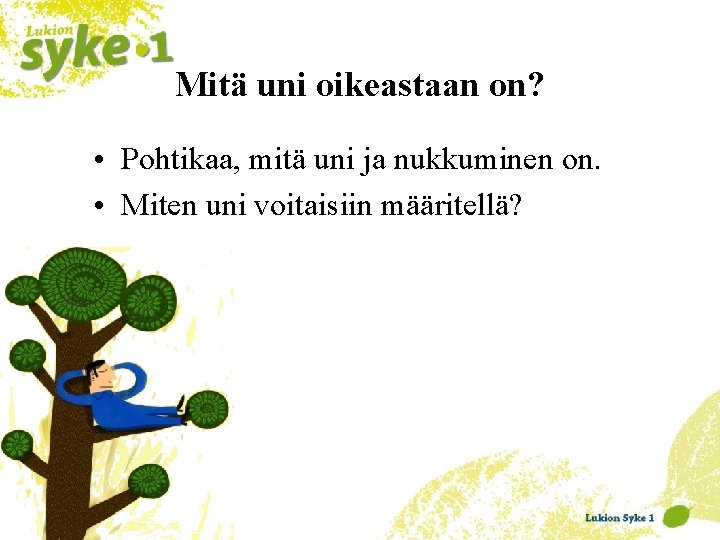 Lukion syke 1

Mitä uni oikeastaan on?

• Pohtikaa, mitä uni ja nukkuminen on.
• Miten uni voitaisiin määritellä?

Lukion Syke 1